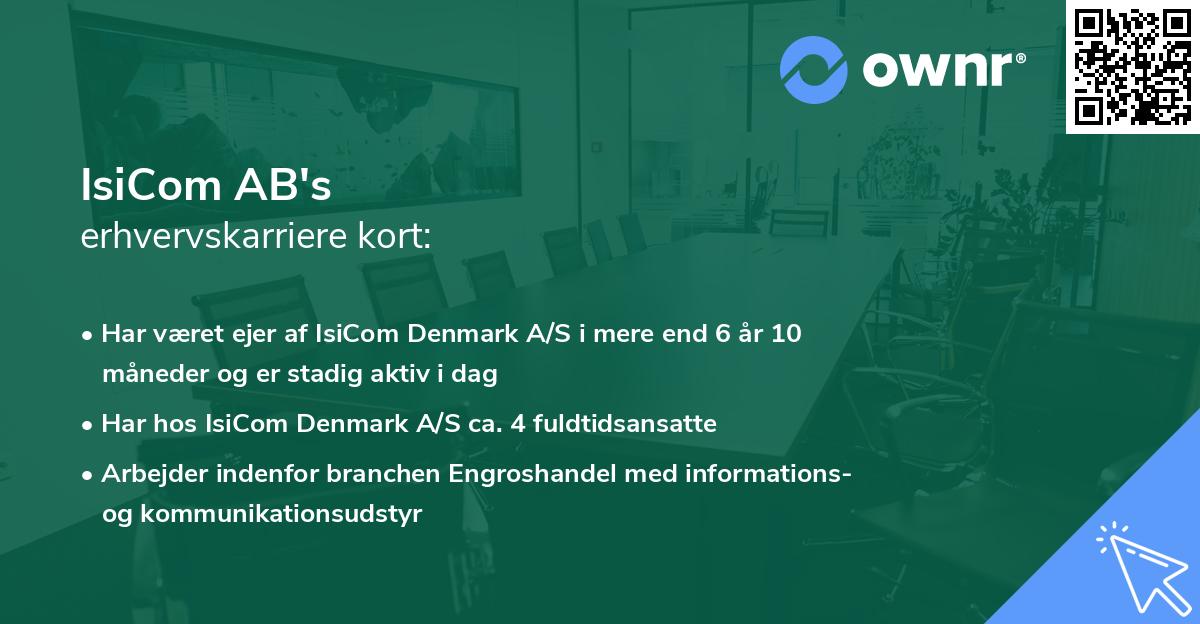 ownr®

IsiCom AB's
erhvervskarriere kort:

• Har været ejer af IsiCom Denmark A/S i mere end 6 år 10 måneder og er stadig aktiv i dag

• Har hos IsiCom Denmark A/S ca. 4 fuldtidsansatte

• Arbejder indenfor branchen Engroshandel med informations- og kommunikationsudstyr